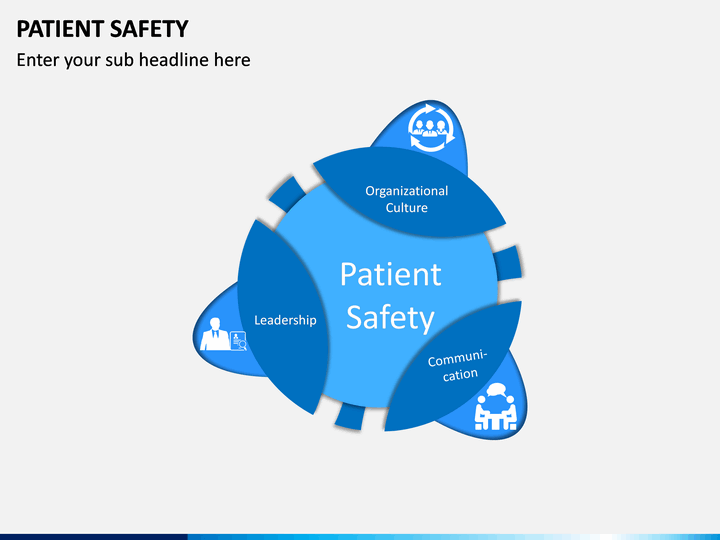 PATIENT SAFETY

Enter your sub headline here

Organizational Culture

Patient Safety

Leadership

Communication